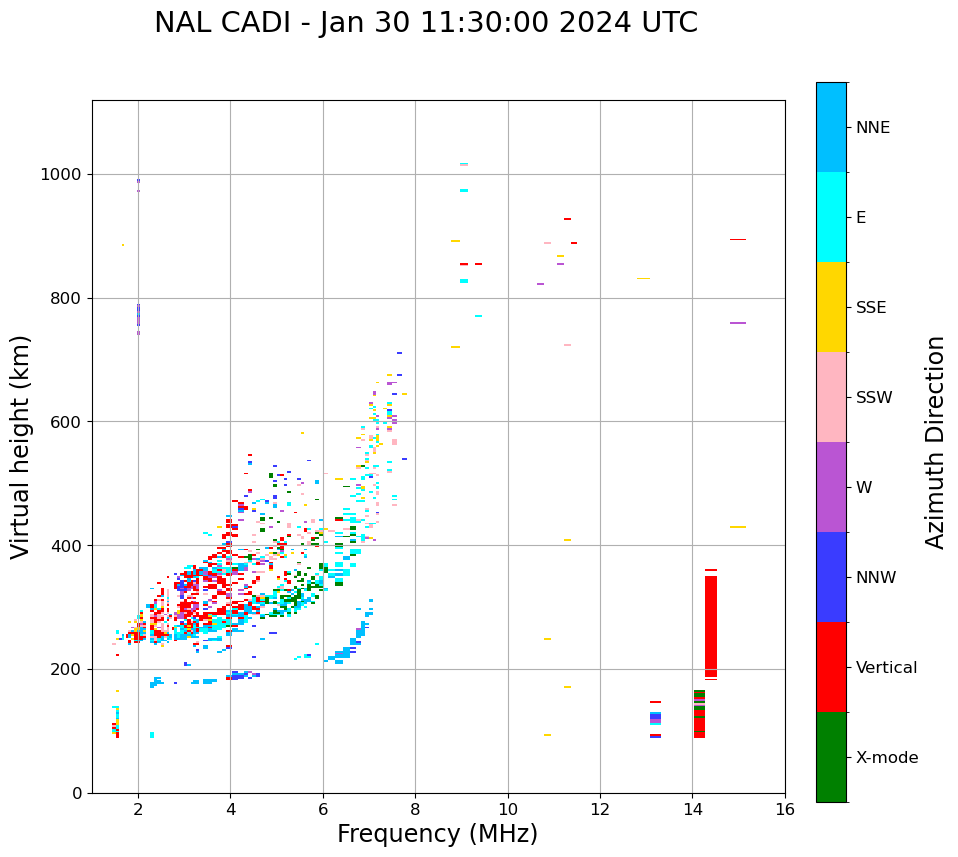 NAL CADI - Jan 30 11:30:00 2024 UTC

Virtual height (km)

1000
800
600
400
200
0

2
4
6
8
10
12
14
16

Frequency (MHz)

NNE
E
SSE
SSW
W
NNW
Vertical
X-mode

Azimuth Direction